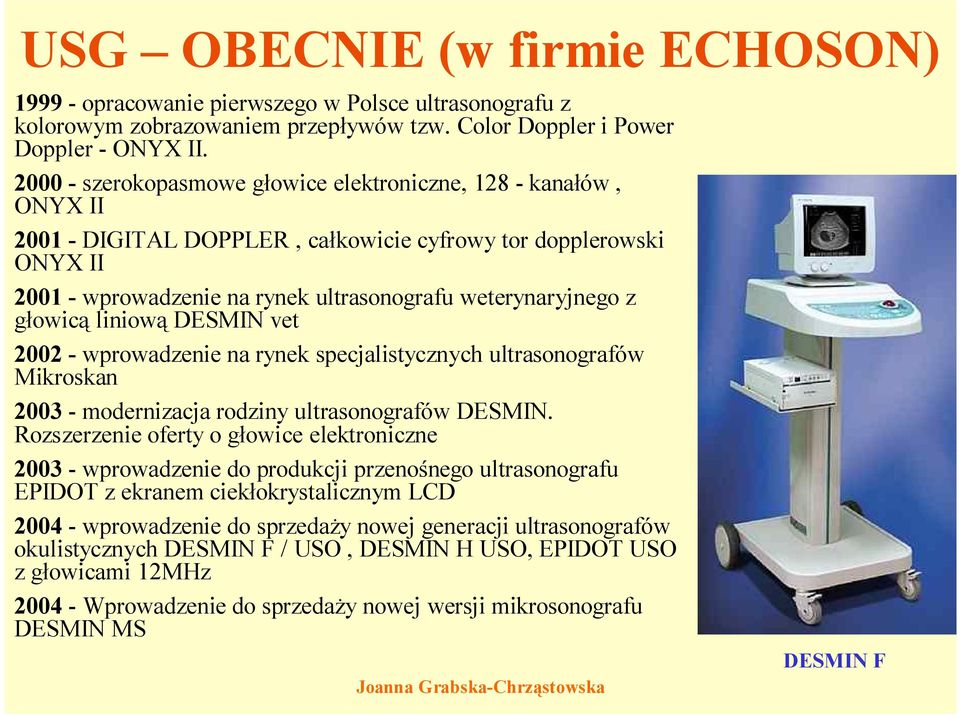 USG – OBECNIE (w firmie ECHOSON)

1999 - opracowanie pierwszego w Polsce ultrasonografu z kolorowym zobrazowaniem przepływów tzw. Color Doppler i Power Doppler - ONYX II.

2000 - szerokopasmowe głowice elektroniczne, 128 - kanałów , ONYX II

2001 - DIGITAL DOPPLER , całkowicie cyfrowy tor dopplerowski ONYX II

2001 - wprowadzenie na rynek ultrasonografu weterynaryjnego z głowicą liniową DESMIN vet

2002 - wprowadzenie na rynek specjalistycznych ultrasonografów Mikroskan

2003 - modernizacja rodziny ultrasonografów DESMIN. Rozszerzenie oferty o głowice elektroniczne

2003 - wprowadzenie do produkcji przenośnego ultrasonografu EPIDOT z ekranem ciekłokrystalicznym LCD

2004 - wprowadzenie do sprzedaży nowej generacji ultrasonografów okulistycznych DESMIN F / USO , DESMIN H USO, EPIDOT USO z głowicami 12MHz

2004 - Wprowadzenie do sprzedaży nowej wersji mikrosonografu DESMIN MS

DESMIN F

Joanna Grabska-Chrząstowska